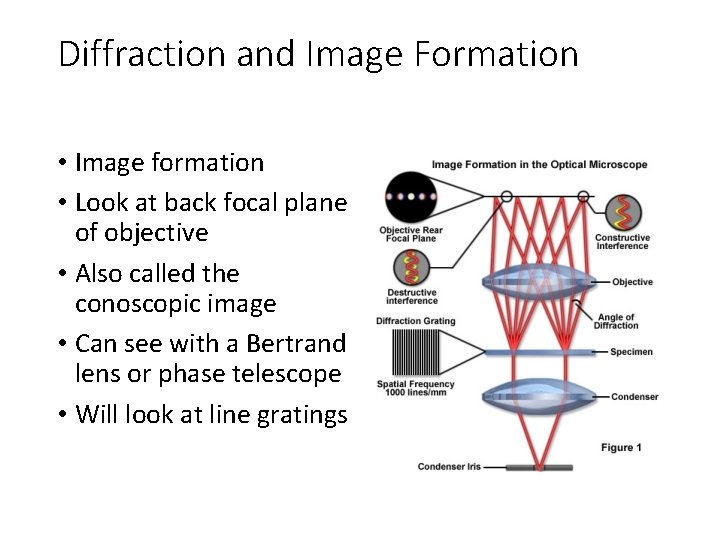 Diffraction and Image Formation

• Image formation
• Look at back focal plane of objective
• Also called the conoscopic image
• Can see with a Bertrand lens or phase telescope
• Will look at line gratings

Image Formation in the Optical Microscope

Objective Rear Focal Plane

Constructive Interference

Destructive interference

Objective

Angle of Diffraction

Diffraction Grating

Specimen

Spatial Frequency 1000 lines/mm

Condenser

Figure 1

Condenser Iris